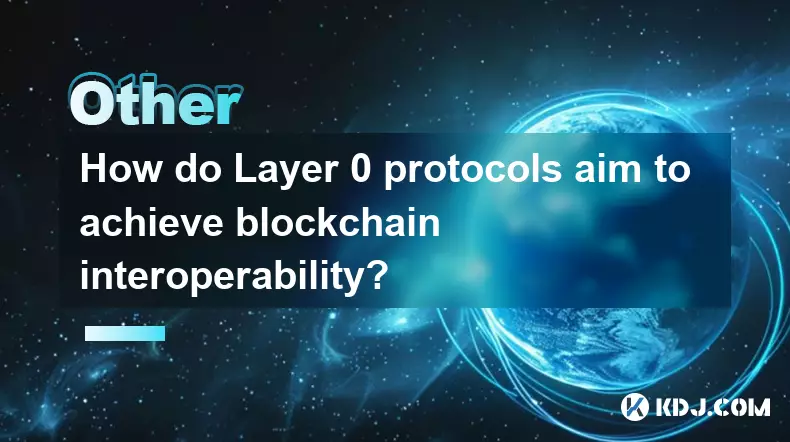 Other

How do Layer 0 protocols aim to achieve blockchain interoperability?

KDJ.COM